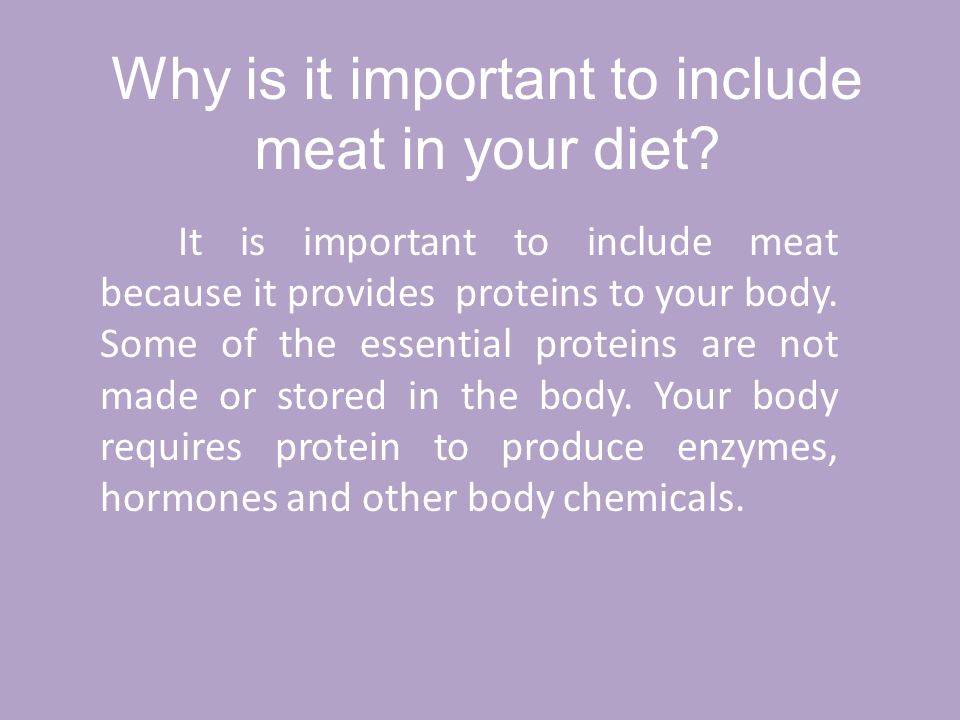 Why is it important to include meat in your diet?

It is important to include meat because it provides proteins to your body. Some of the essential proteins are not made or stored in the body. Your body requires protein to produce enzymes, hormones and other body chemicals.